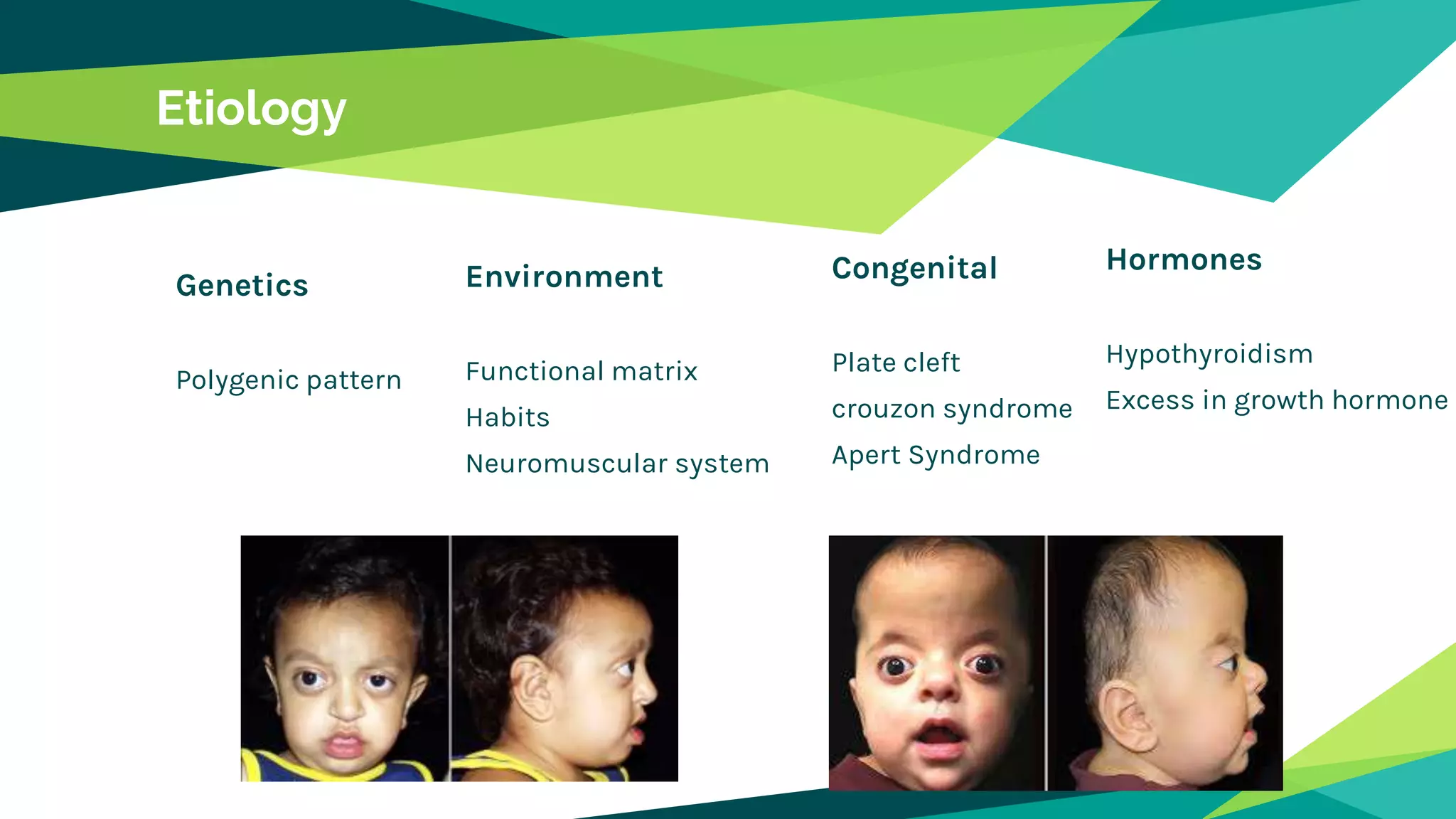 Etiology

Genetics

Polygenic pattern

Environment

Functional matrix

Habits

Neuromuscular system

Congenital

Plate cleft

crouzon syndrome

Apert Syndrome

Hormones

Hypothyroidism

Excess in growth hormone